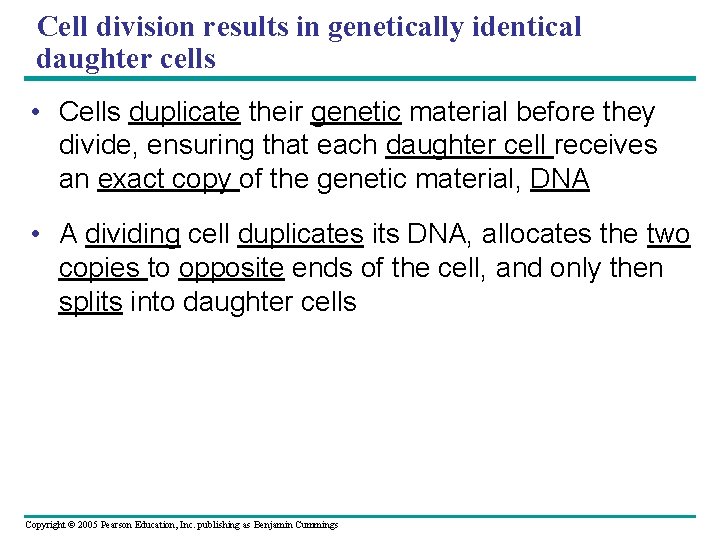 Cell division results in genetically identical daughter cells

• Cells duplicate their genetic material before they divide, ensuring that each daughter cell receives an exact copy of the genetic material, DNA

• A dividing cell duplicates its DNA, allocates the two copies to opposite ends of the cell, and only then splits into daughter cells

Copyright © 2005 Pearson Education, Inc. publishing as Benjamin Cummings